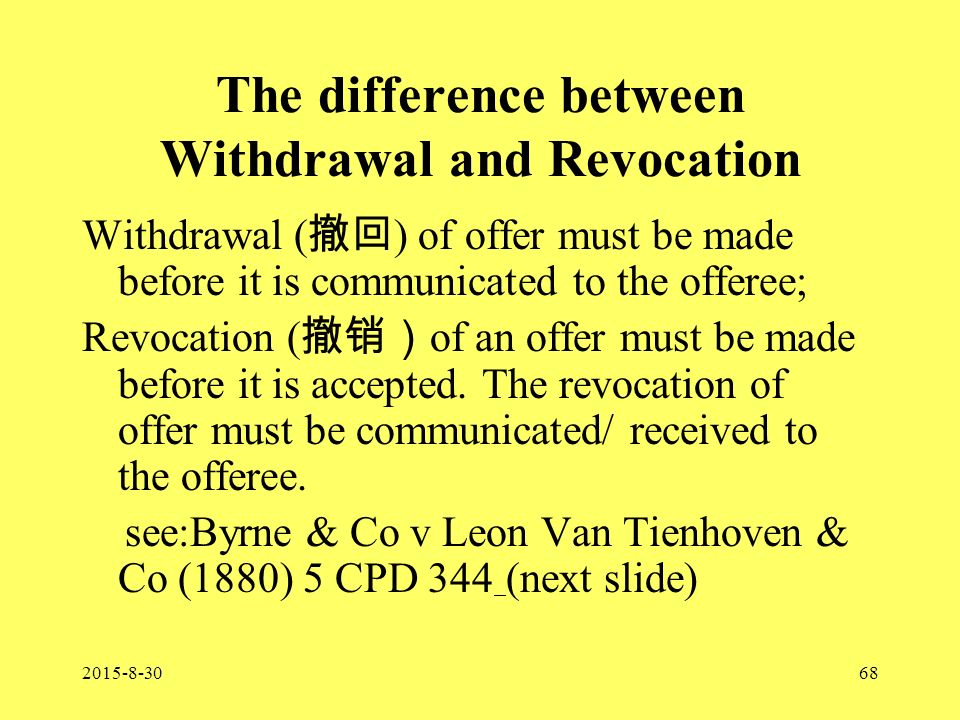 The difference between Withdrawal and Revocation

Withdrawal (撤回) of offer must be made before it is communicated to the offeree;

Revocation (撤销）of an offer must be made before it is accepted. The revocation of offer must be communicated/ received to the offeree.

see:Byrne & Co v Leon Van Tienhoven & Co (1880) 5 CPD 344 (next slide)

2015-8-30

68